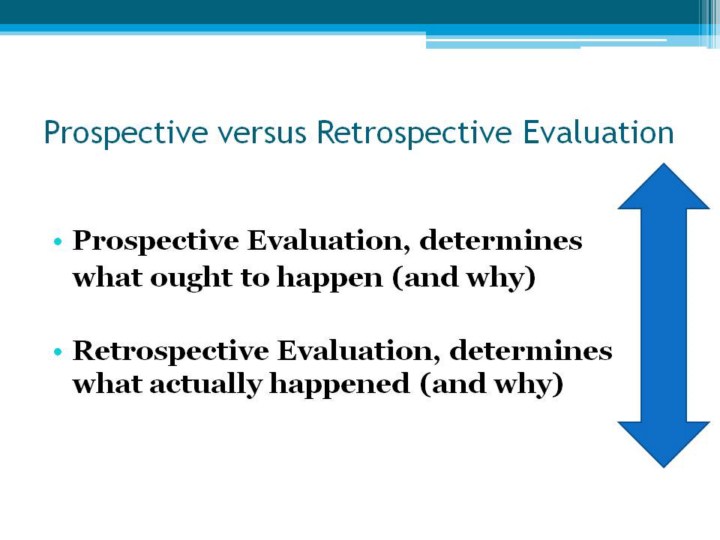 Prospective versus Retrospective Evaluation

• Prospective Evaluation, determines what ought to happen (and why)

• Retrospective Evaluation, determines what actually happened (and why)